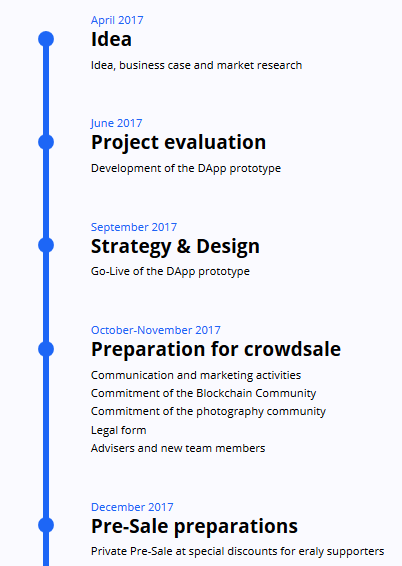 April 2017
Idea
Idea, business case and market research

June 2017
Project evaluation
Development of the DApp prototype

September 2017
Strategy & Design
Go-Live of the DApp prototype

October-November 2017
Preparation for crowdsale
Communication and marketing activities
Commitment of the Blockchain Community
Commitment of the photography community
Legal form
Advisers and new team members

December 2017
Pre-Sale preparations
Private Pre-Sale at special discounts for eraly supporters